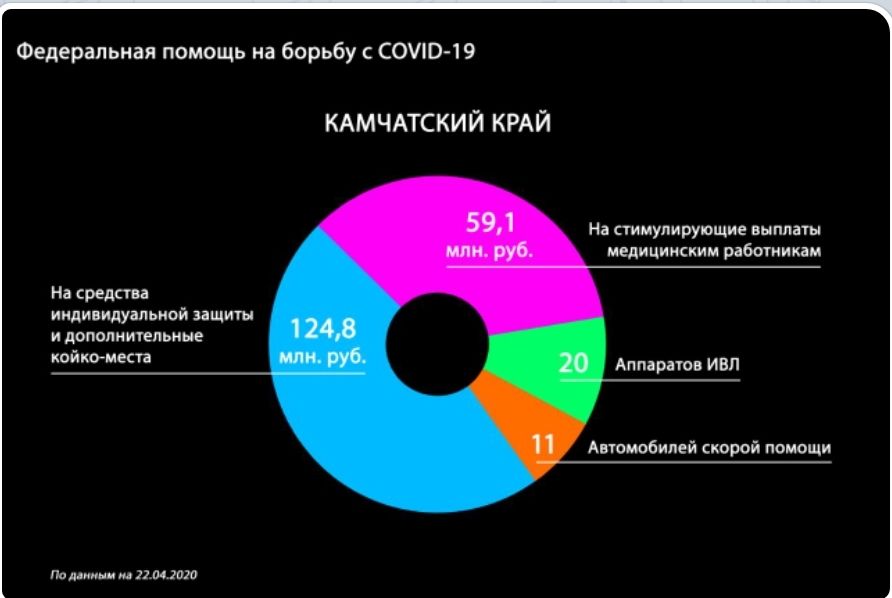 Федеральная помощь на борьбу с COVID-19

КАМЧАТСКИЙ КРАЙ

59,1 млн. руб.

На стимулирующие выплаты медицинским работникам

На средства индивидуальной защиты и дополнительные койко-места

124,8 млн. руб.

20

Аппаратов ИВЛ

11

Автомобилей скорой помощи

По данным на 22.04.2020